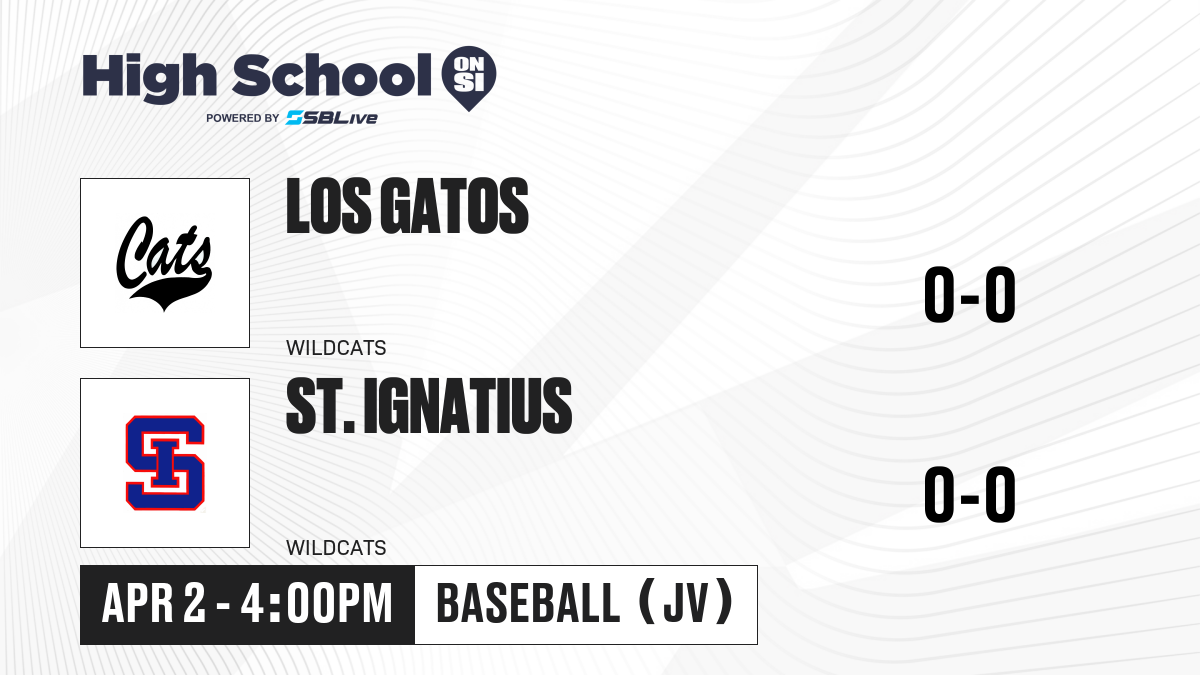 High School ON SI
POWERED BY SBLive

Cats

LOS GATOS

WILDCATS

0-0

SI

ST. IGNATIUS

WILDCATS

0-0

APR 2 - 4:00PM

BASEBALL (JV)